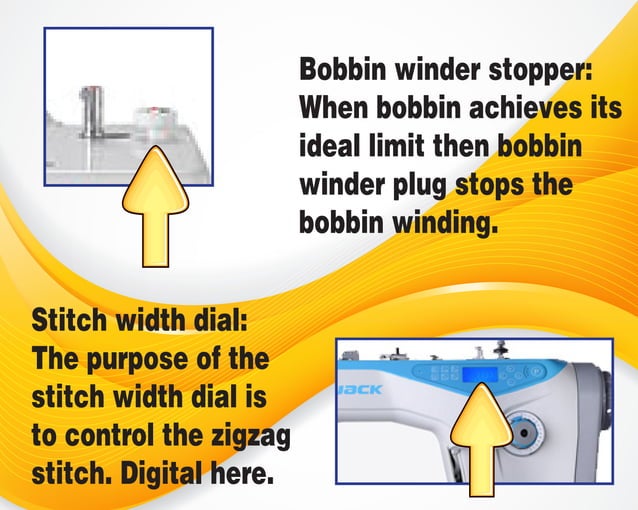 Bobbin winder stopper: When bobbin achieves its ideal limit then bobbin winder plug stops the bobbin winding.

Stitch width dial: The purpose of the stitch width dial is to control the zigzag stitch. Digital here.

JACK